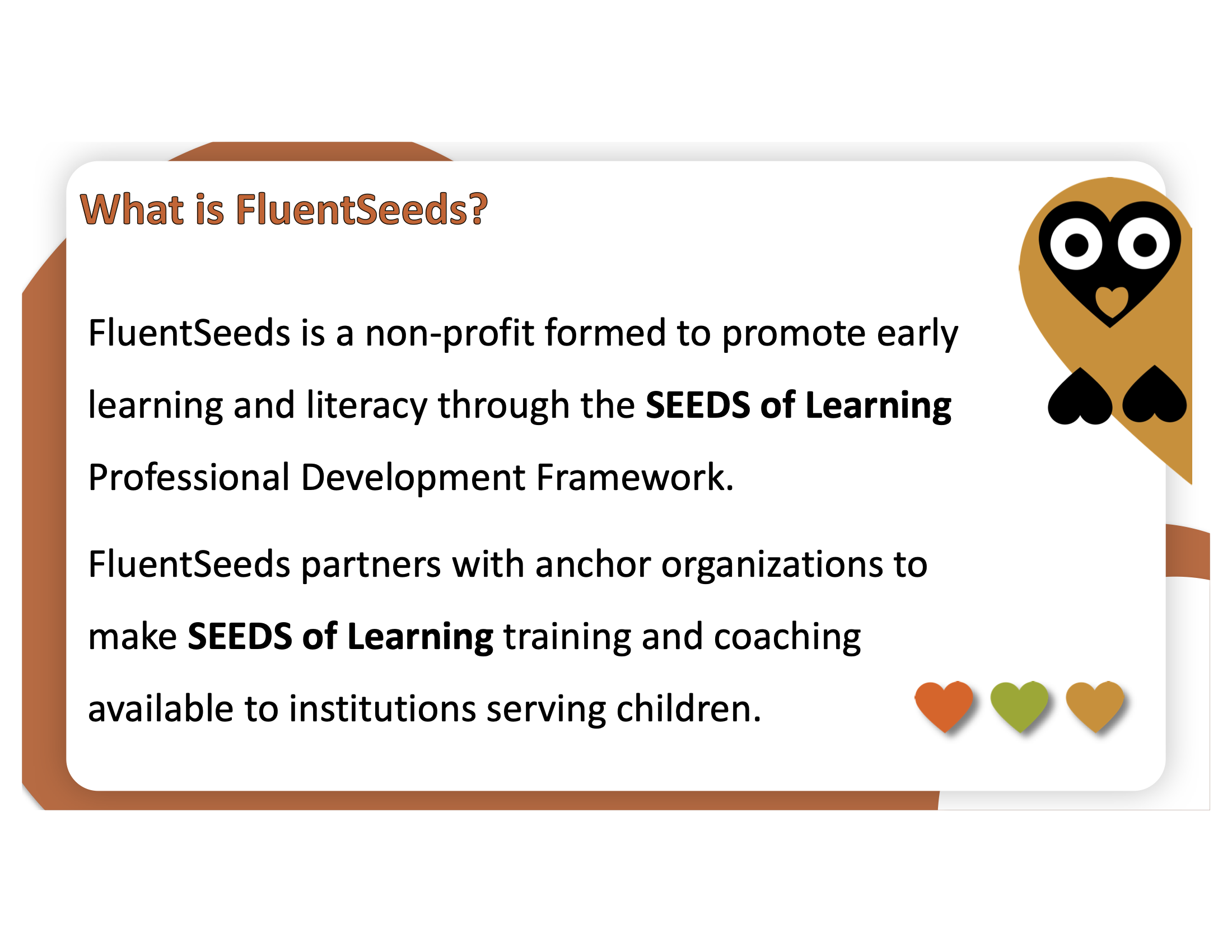 What is FluentSeeds?

FluentSeeds is a non-profit formed to promote early learning and literacy through the SEEDS of Learning Professional Development Framework.

FluentSeeds partners with anchor organizations to make SEEDS of Learning training and coaching available to institutions serving children.